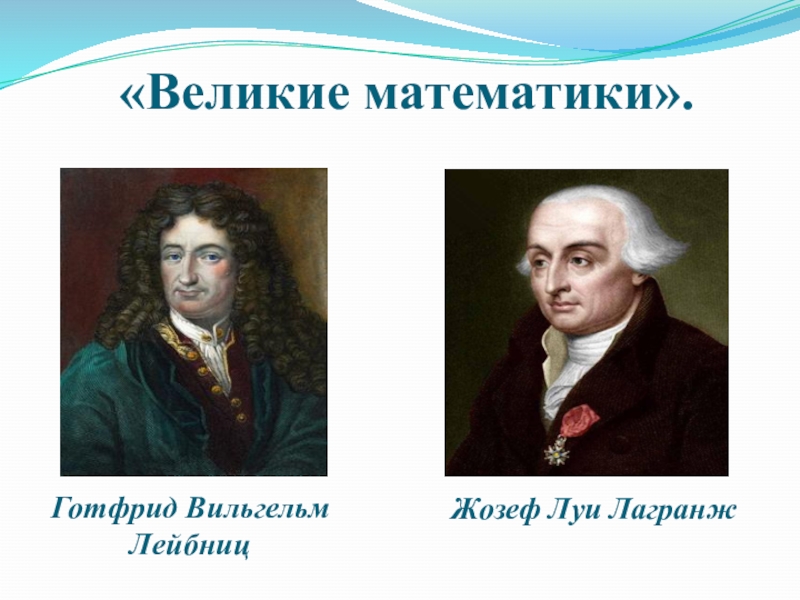 «Великие математики».

Готфрид Вильгельм Лейбниц

Жозеф Луи Лагранж